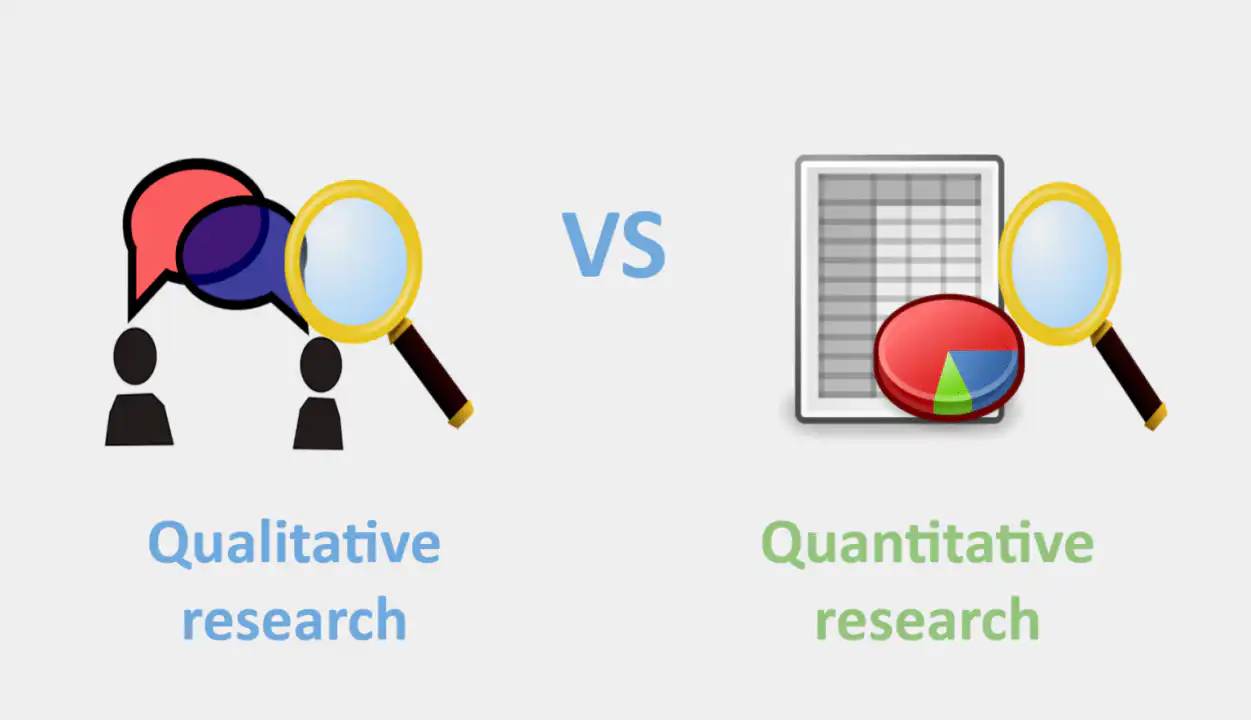 VS

Qualitative research

Quantitative research